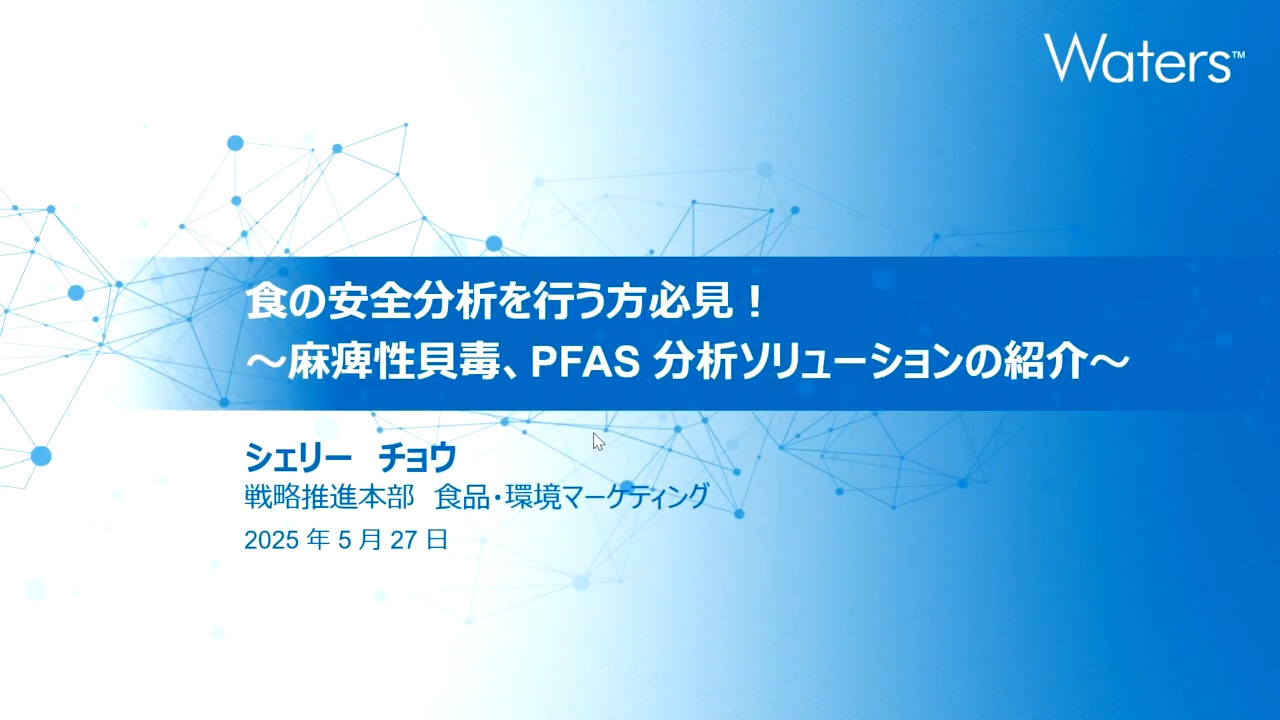 Waters™

食の安全分析を行う方必見！
～麻痺性貝毒、PFAS 分析ソリューションの紹介～

シェリー　チョウ
戦略推進本部　食品・環境マーケティング
2025 年 5 月 27 日